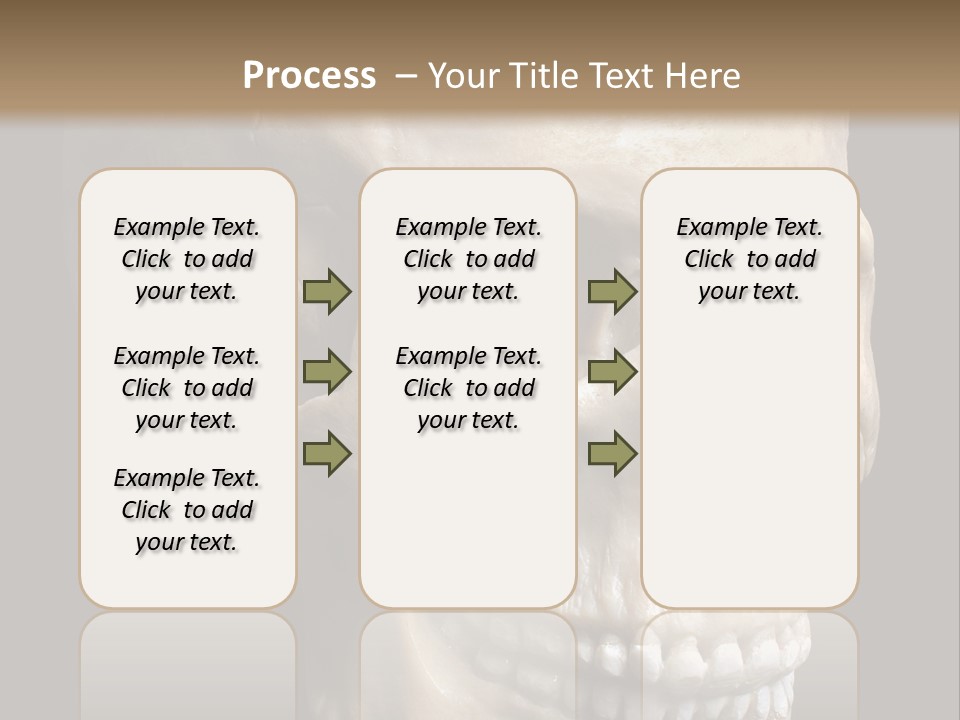 Process – Your Title Text Here

Example Text. Click to add your text.

Example Text. Click to add your text.

Example Text. Click to add your text.

Example Text. Click to add your text.

Example Text. Click to add your text.

Example Text. Click to add your text.